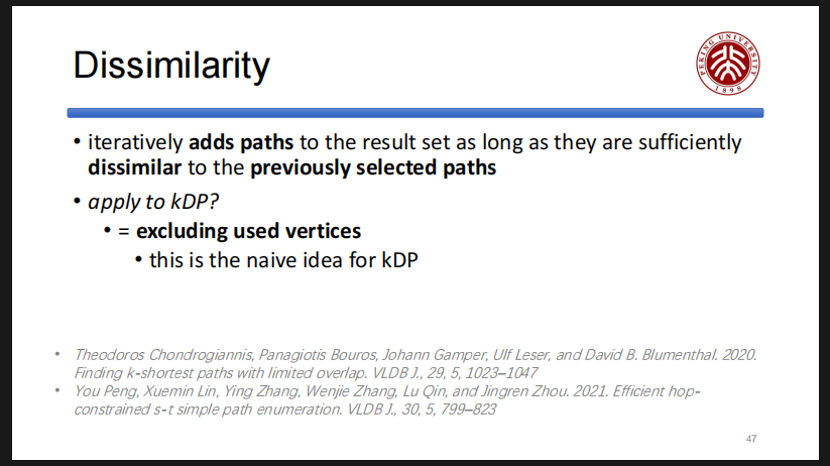 Dissimilarity

PEKING UNIVERSITY 1898

• iteratively adds paths to the result set as long as they are sufficiently dissimilar to the previously selected paths
• apply to kDP?
  • = excluding used vertices
    • this is the naive idea for kDP

• Theodoros Chondrogiannis, Panagiotis Bouros, Johann Gamper, Ulf Leser, and David B. Blumenthal. 2020. Finding k-shortest paths with limited overlap. VLDB J., 29, 5, 1023–1047
• You Peng, Xuemin Lin, Ying Zhang, Wenjie Zhang, Lu Qin, and Jingren Zhou. 2021. Efficient hop-constrained s-t simple path enumeration. VLDB J., 30, 5, 799–823

47